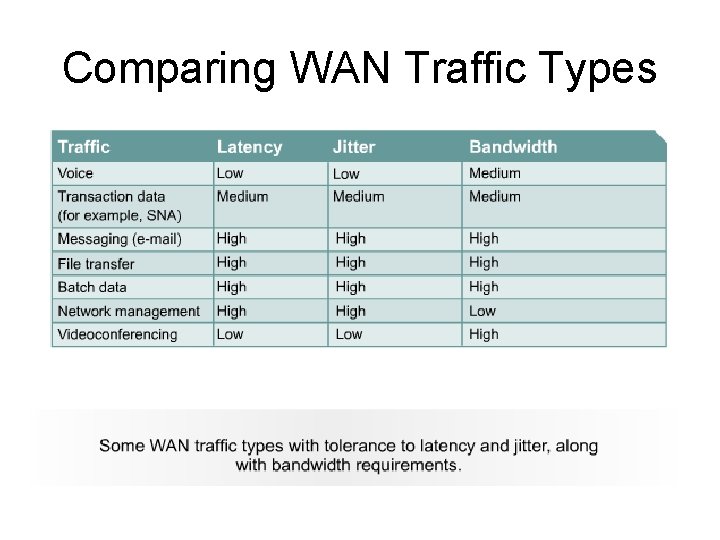 Comparing WAN Traffic Types

| Traffic | Latency | Jitter | Bandwidth |
|---|---|---|---|
| Voice | Low | Low | Medium |
| Transaction data (for example, SNA) | Medium | Medium | Medium |
| Messaging (e-mail) | High | High | High |
| File transfer | High | High | High |
| Batch data | High | High | High |
| Network management | High | High | Low |
| Videoconferencing | Low | Low | High |

Some WAN traffic types with tolerance to latency and jitter, along with bandwidth requirements.